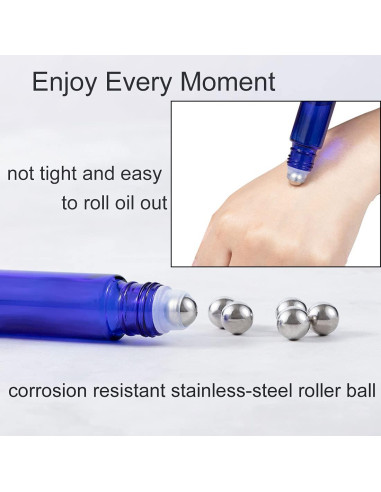 Enjoy Every Moment

not tight and easy to roll oil out

corrosion resistant stainless-steel roller ball